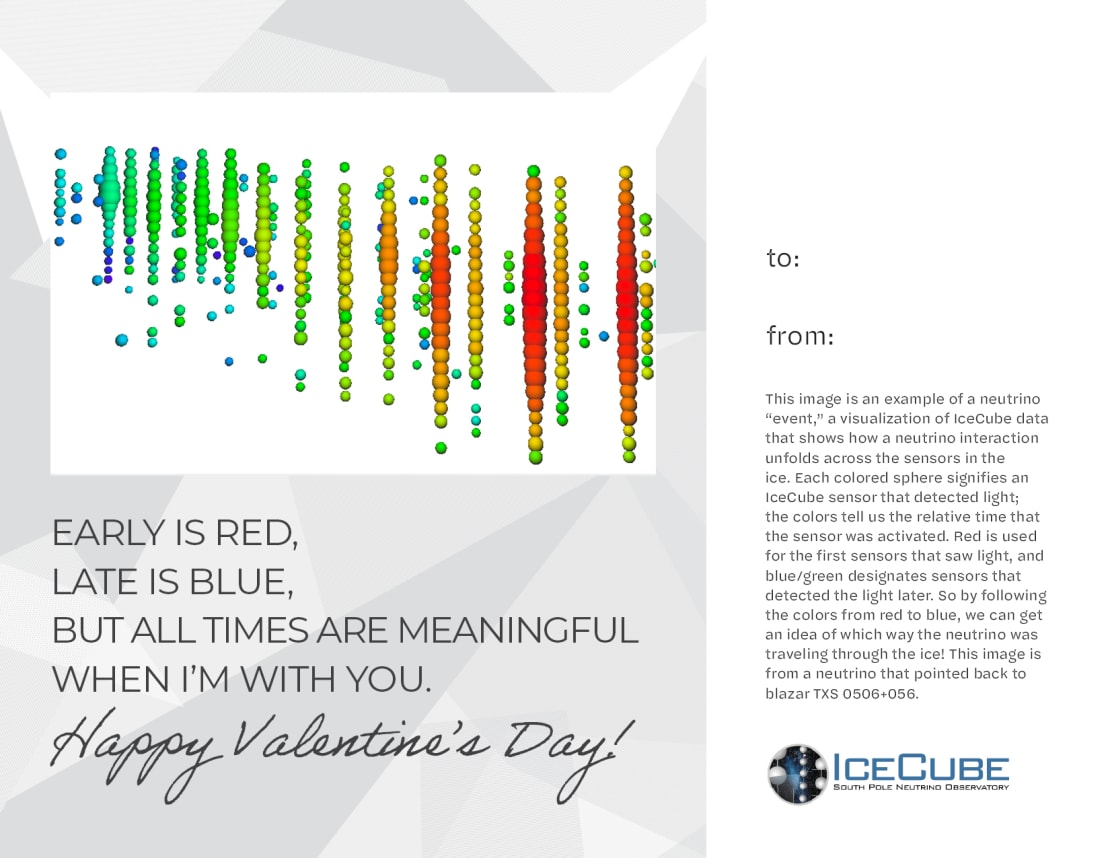 EARLY IS RED,
LATE IS BLUE,
BUT ALL TIMES ARE MEANINGFUL
WHEN I'M WITH YOU.

Happy Valentine's Day!

to:

from:

This image is an example of a neutrino "event," a visualization of IceCube data that shows how a neutrino interaction unfolds across the sensors in the ice. Each colored sphere signifies an IceCube sensor that detected light; the colors tell us the relative time that the sensor was activated. Red is used for the first sensors that saw light, and blue/green designates sensors that detected the light later. So by following the colors from red to blue, we can get an idea of which way the neutrino was traveling through the ice! This image is from a neutrino that pointed back to blazar TXS 0506+056.

ICECUBE
SOUTH POLE NEUTRINO OBSERVATORY